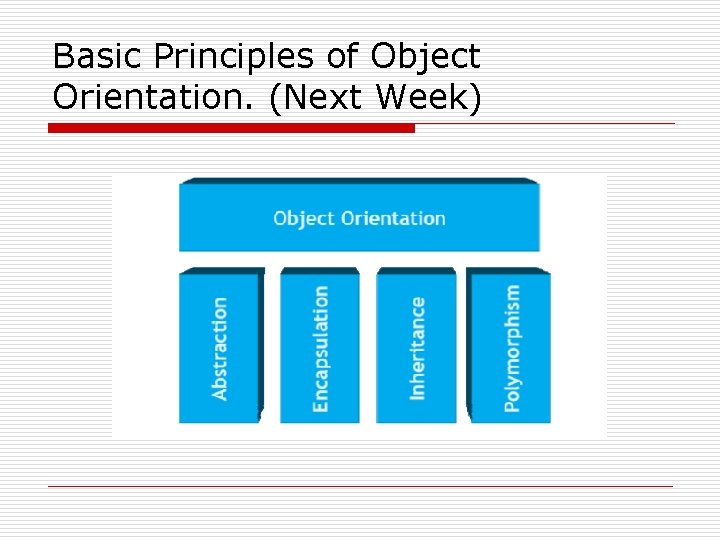 Basic Principles of Object Orientation. (Next Week)

Object Orientation

Abstraction

Encapsulation

Inheritance

Polymorphism